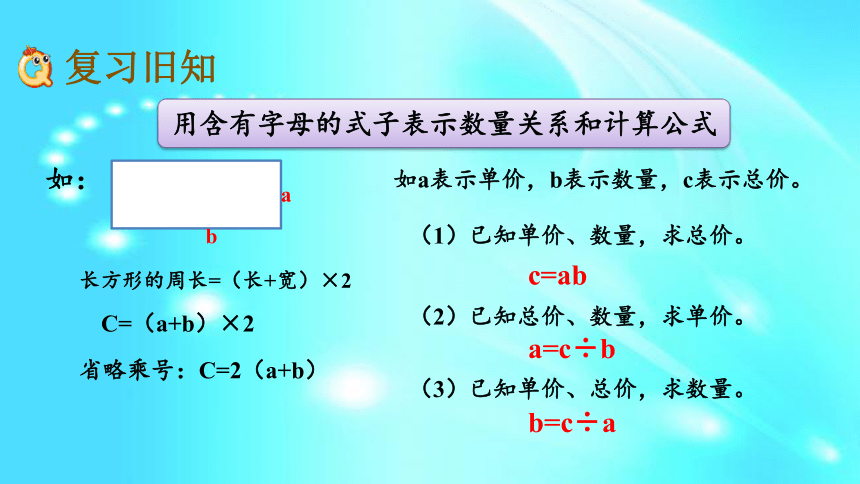 复习旧知

用含有字母的式子表示数量关系和计算公式

如：

a

b

长方形的周长=（长+宽）×2

C=（a+b）×2

省略乘号：C=2（a+b）

如a表示单价，b表示数量，c表示总价。

（1）已知单价、数量，求总价。

c=ab

（2）已知总价、数量，求单价。

a=c÷b

（3）已知单价、总价，求数量。

b=c÷a